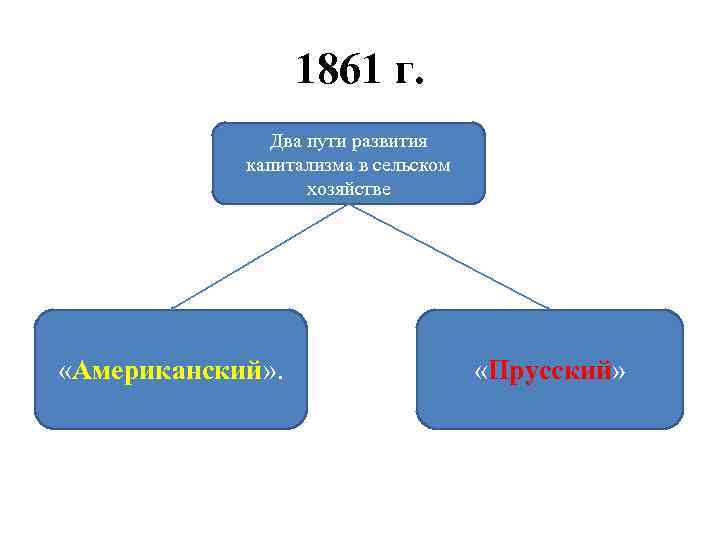 1861 г.

Два пути развития капитализма в сельском хозяйстве

«Американский».

«Прусский»